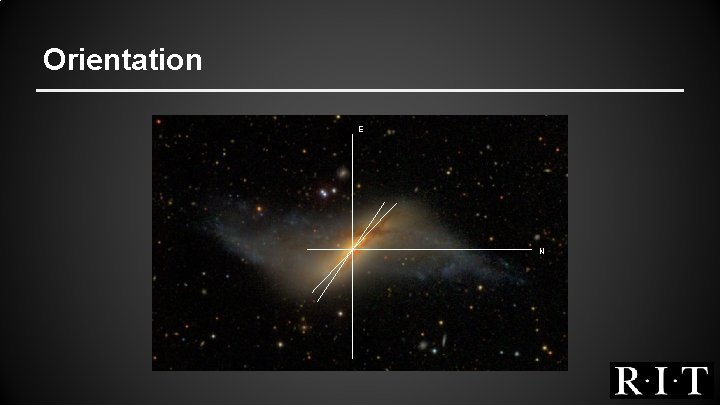 Orientation

E

N

R·I·T